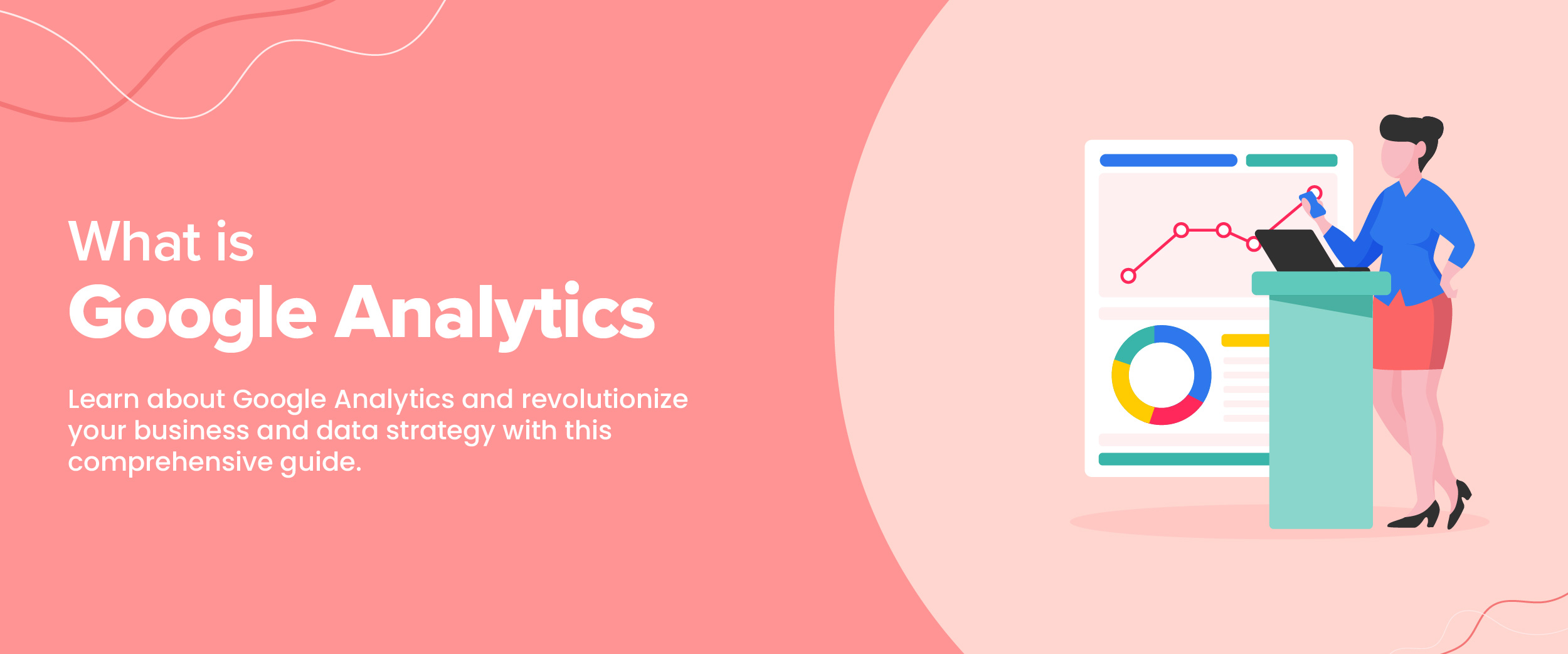 What is
Google Analytics

Learn about Google Analytics and revolutionize your business and data strategy with this comprehensive guide.